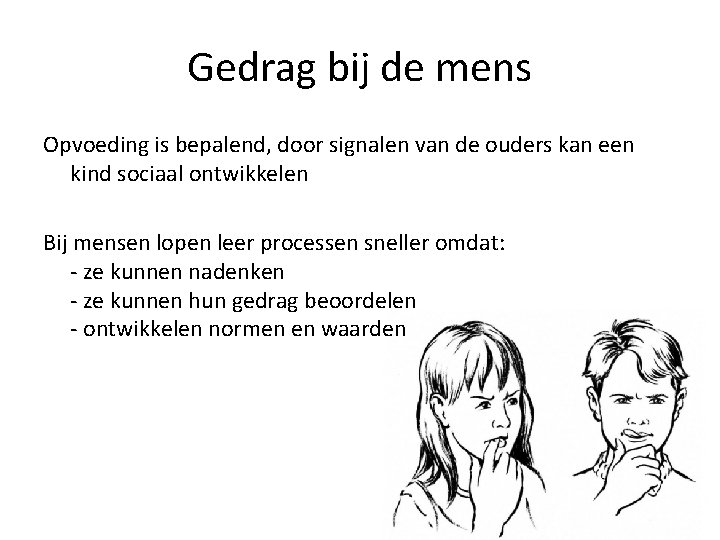 Gedrag bij de mens

Opvoeding is bepalend, door signalen van de ouders kan een kind sociaal ontwikkelen

Bij mensen lopen leer processen sneller omdat:
- ze kunnen nadenken
- ze kunnen hun gedrag beoordelen
- ontwikkelen normen en waarden